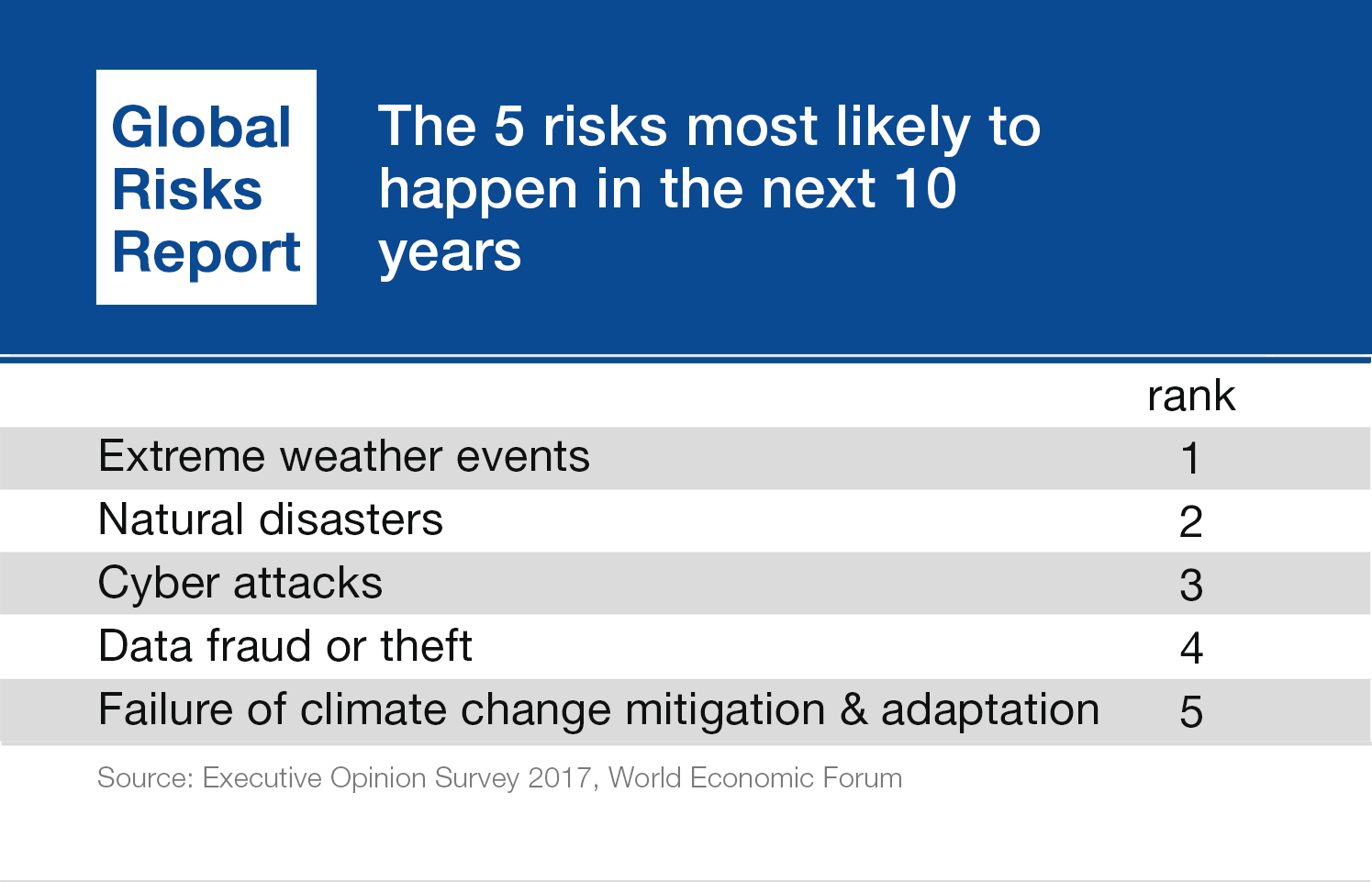 Global Risks Report

The 5 risks most likely to happen in the next 10 years

| | rank |
|---|---|
| Extreme weather events | 1 |
| Natural disasters | 2 |
| Cyber attacks | 3 |
| Data fraud or theft | 4 |
| Failure of climate change mitigation & adaptation | 5 |

Source: Executive Opinion Survey 2017, World Economic Forum